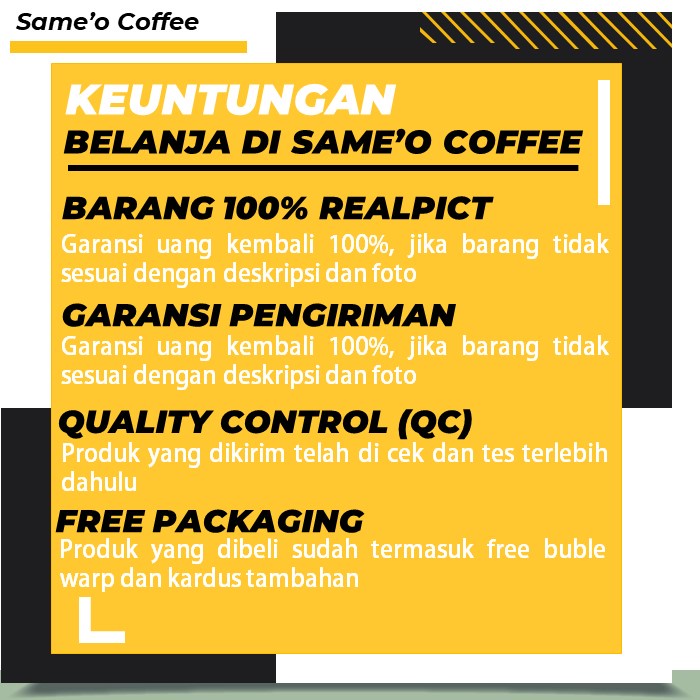 Same'o Coffee

KEUNTUNGAN
BELANJA DI SAME'O COFFEE

BARANG 100% REALPICT
Garansi uang kembali 100%, jika barang tidak sesuai dengan deskripsi dan foto

GARANSI PENGIRIMAN
Garansi uang kembali 100%, jika barang tidak sesuai dengan deskripsi dan foto

QUALITY CONTROL (QC)
Produk yang dikirim telah di cek dan tes terlebih dahulu

FREE PACKAGING
Produk yang dibeli sudah termasuk free buble warp dan kardus tambahan